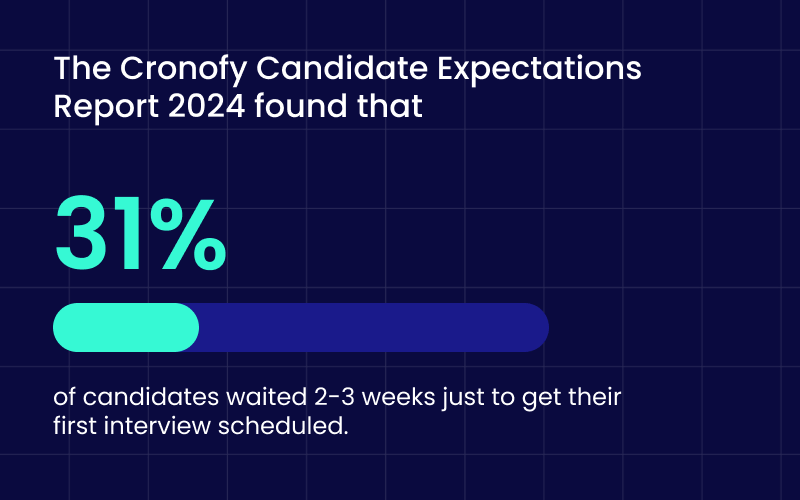 The Cronofy Candidate Expectations Report 2024 found that

31%

of candidates waited 2-3 weeks just to get their first interview scheduled.